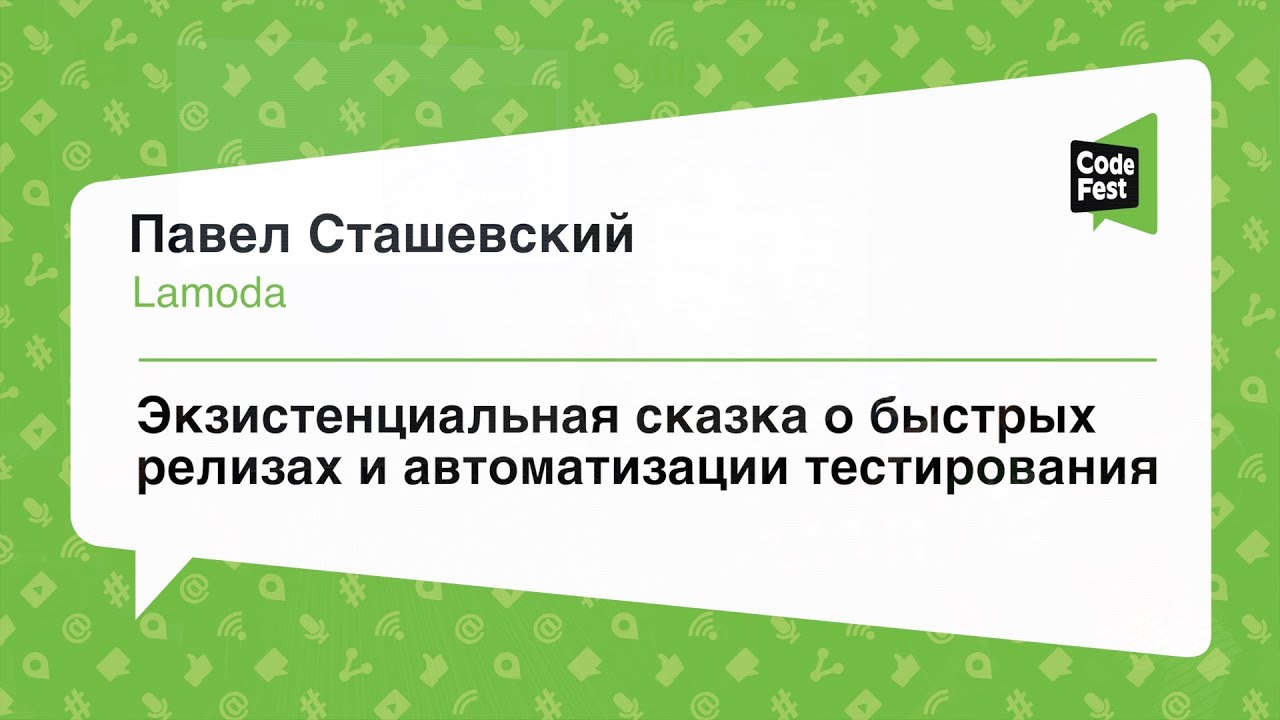 Code Fest

Павел Сташевский
Lamoda

Экзистенциальная сказка о быстрых релизах и автоматизации тестирования